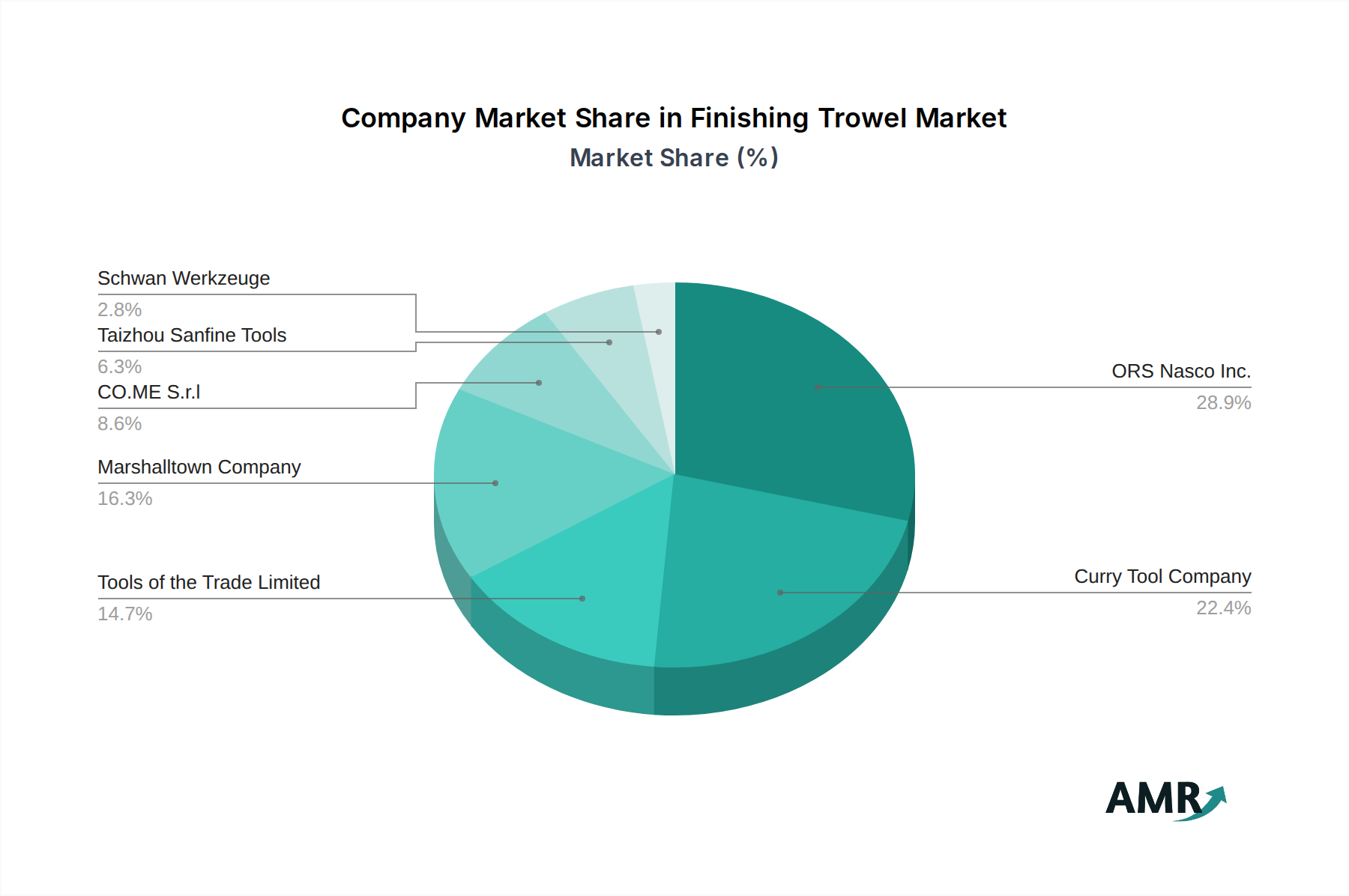 Company Market Share in Finishing Trowel Market
Market Share (%)

Schwan Werkzeuge
2.8%
Taizhou Sanfine Tools
6.3%
CO.ME S.r.l
8.6%
Marshalltown Company
16.3%
Tools of the Trade Limited
14.7%

ORS Nasco Inc.
28.9%
Curry Tool Company
22.4%

AMR